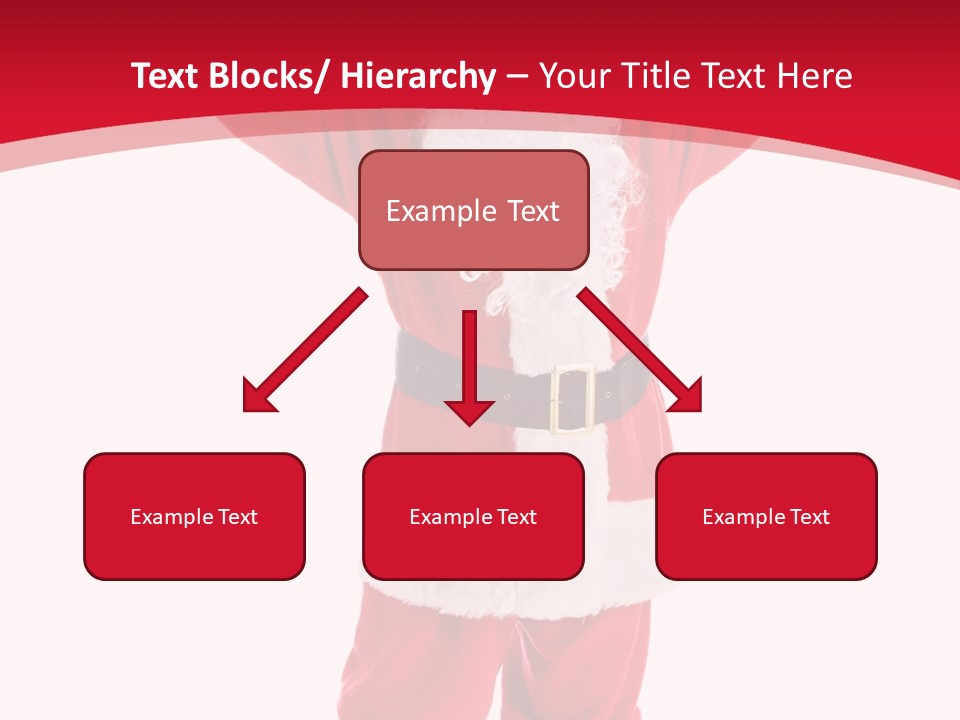 Text Blocks/ Hierarchy – Your Title Text Here

Example Text

Example Text

Example Text

Example Text